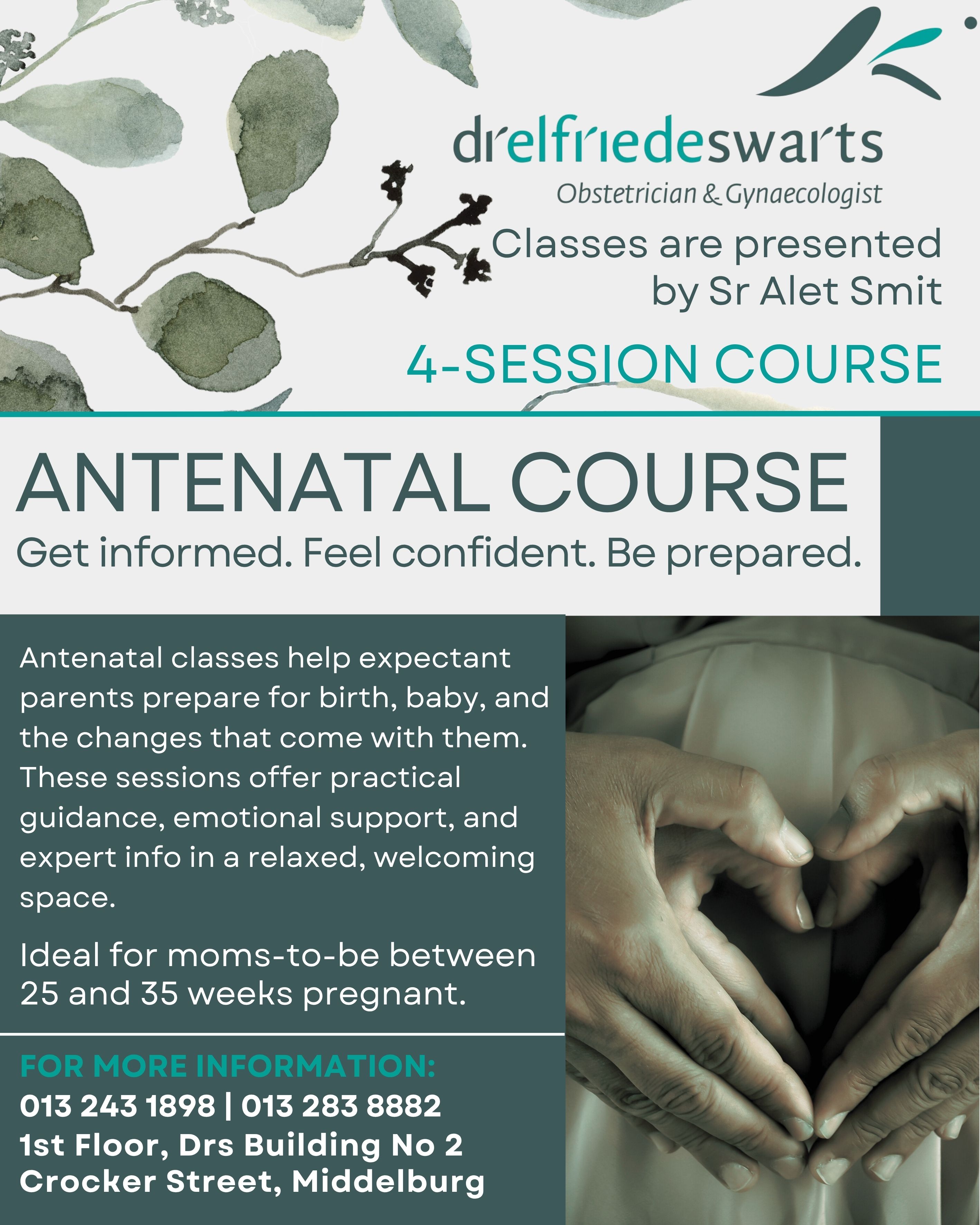 drelfriedeswarts
Obstetrician & Gynaecologist

Classes are presented by Sr Alet Smit

4-SESSION COURSE

ANTENATAL COURSE
Get informed. Feel confident. Be prepared.

Antenatal classes help expectant parents prepare for birth, baby, and the changes that come with them. These sessions offer practical guidance, emotional support, and expert info in a relaxed, welcoming space.

Ideal for moms-to-be between 25 and 35 weeks pregnant.

FOR MORE INFORMATION:
013 243 1898 | 013 283 8882
1st Floor, Drs Building No 2
Crocker Street, Middelburg